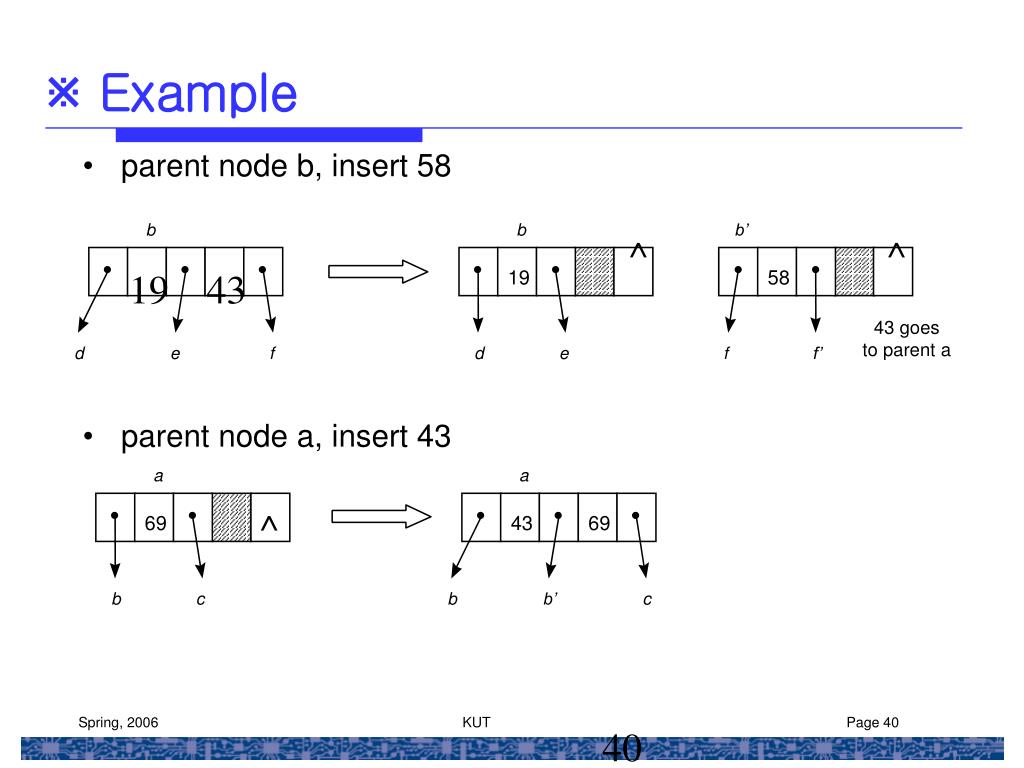 ※ Example

• parent node b, insert 58

b

19 43

d e f

b

19 ^

d e

b'

58 ^

f f'

43 goes to parent a

• parent node a, insert 43

a

69 ^

b c

a

43 69

b b' c

Spring, 2006

KUT

Page 40

40